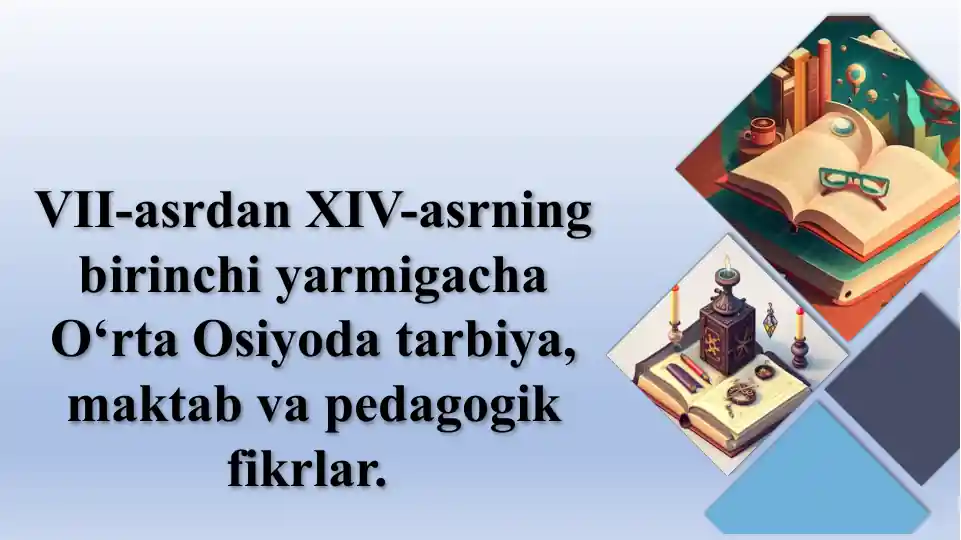 VII-asrdan XIV-asrning birinchi yarmigacha O‘rta Osiyoda tarbiya, maktab va pedagogik fikrlar.